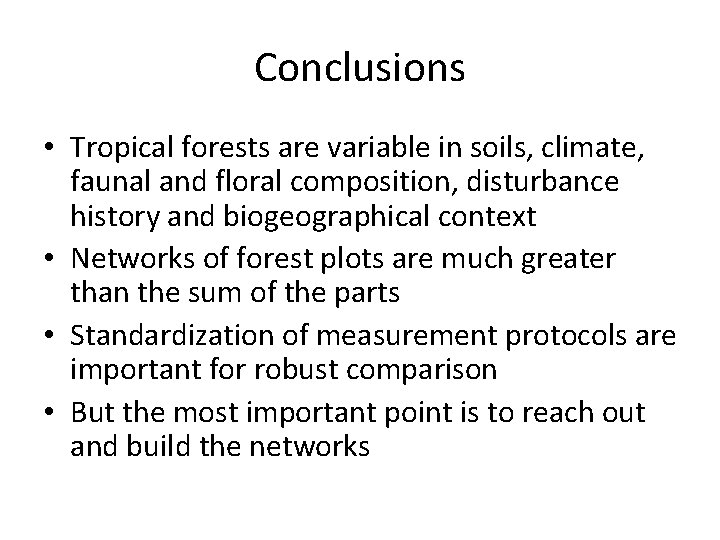 Conclusions

• Tropical forests are variable in soils, climate, faunal and floral composition, disturbance history and biogeographical context
• Networks of forest plots are much greater than the sum of the parts
• Standardization of measurement protocols are important for robust comparison
• But the most important point is to reach out and build the networks